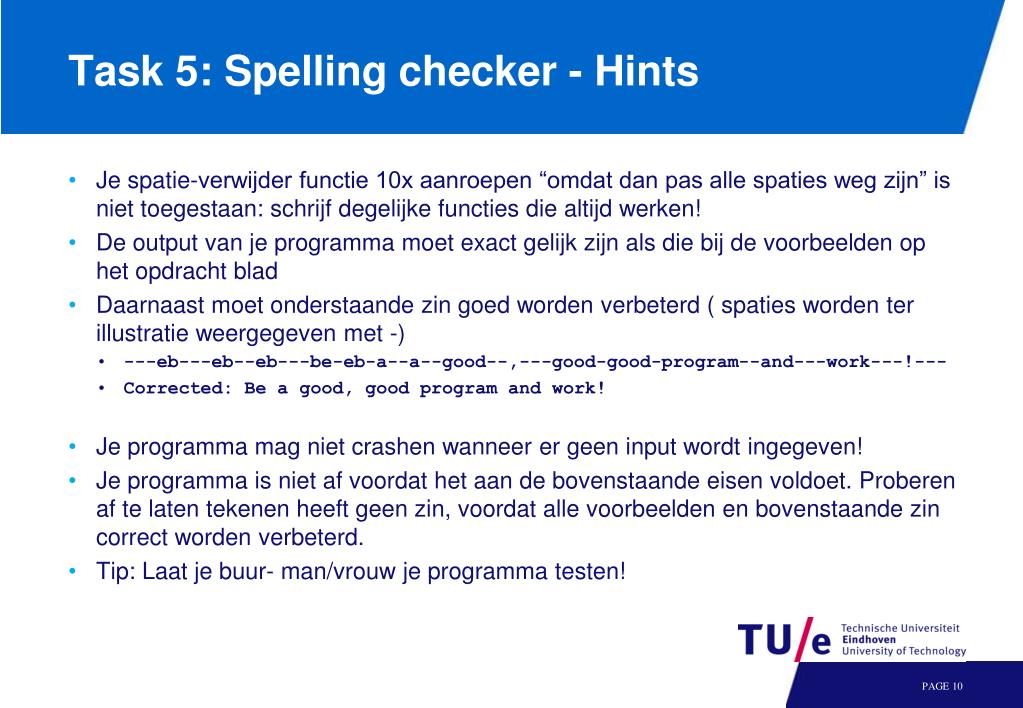 Task 5: Spelling checker - Hints

• Je spatie-verwijder functie 10x aanroepen “omdat dan pas alle spaties weg zijn” is niet toegestaan: schrijf degelijke functies die altijd werken!
• De output van je programma moet exact gelijk zijn als die bij de voorbeelden op het opdracht blad
• Daarnaast moet onderstaande zin goed worden verbeterd ( spaties worden ter illustratie weergegeven met -)
• ---eb---eb--eb---be-eb-a--a--good--,---good-good-program--and---work---!---
• Corrected: Be a good, good program and work!

• Je programma mag niet crashen wanneer er geen input wordt ingegeven!
• Je programma is niet af voordat het aan de bovenstaande eisen voldoet. Proberen af te laten tekenen heeft geen zin, voordat alle voorbeelden en bovenstaande zin correct worden verbeterd.
• Tip: Laat je buur- man/vrouw je programma testen!

TU/e Technische Universiteit Eindhoven University of Technology

PAGE 10